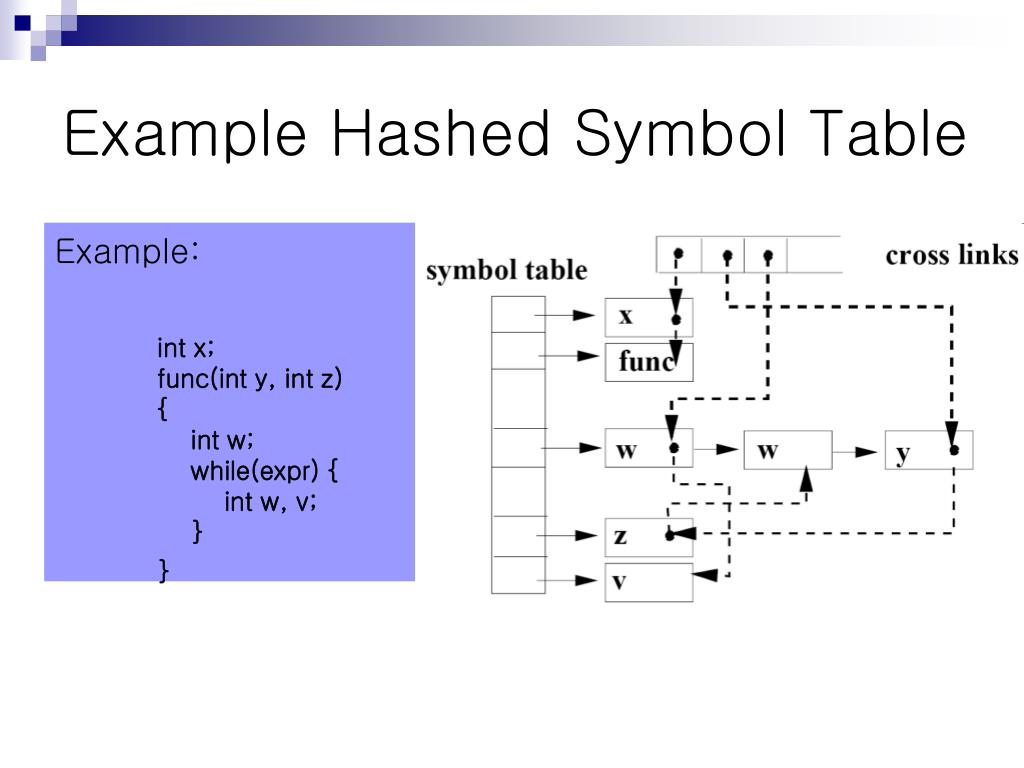 Example Hashed Symbol Table

Example:

int x;
func(int y, int z)
{
int w;
while(expr) {
int w, v;
}
}

symbol table

cross links

x

func

w

w

y

z

v